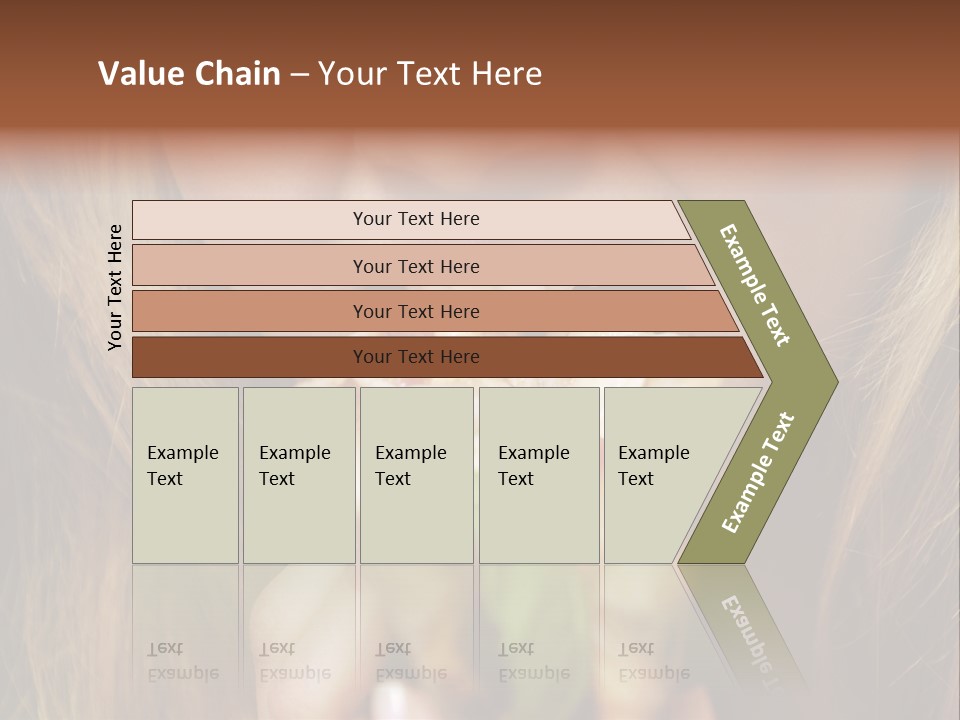 Value Chain – Your Text Here

Your Text Here

Your Text Here

Your Text Here

Your Text Here

Your Text Here

Example Text

Example Text

Example Text

Example Text

Example Text

Example Text

Example Text